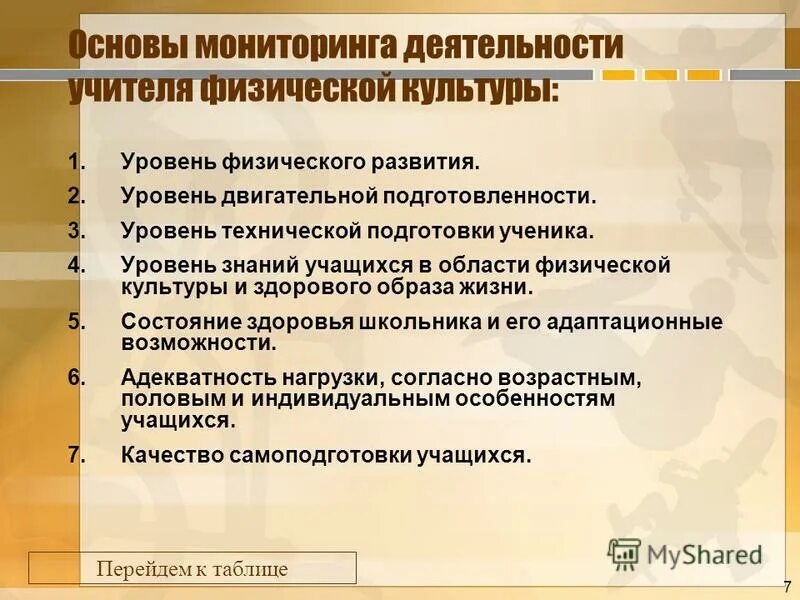 Основы мониторинга деятельности учителя физической культуры:

1. Уровень физического развития.
2. Уровень двигательной подготовленности.
3. Уровень технической подготовки ученика.
4. Уровень знаний учащихся в области физической культуры и здорового образа жизни.
5. Состояние здоровья школьника и его адаптационные возможности.
6. Адекватность нагрузки, согласно возрастным, половым и индивидуальным особенностям учащихся.
7. Качество самоподготовки учащихся.

Перейдем к таблице

MyShared

7